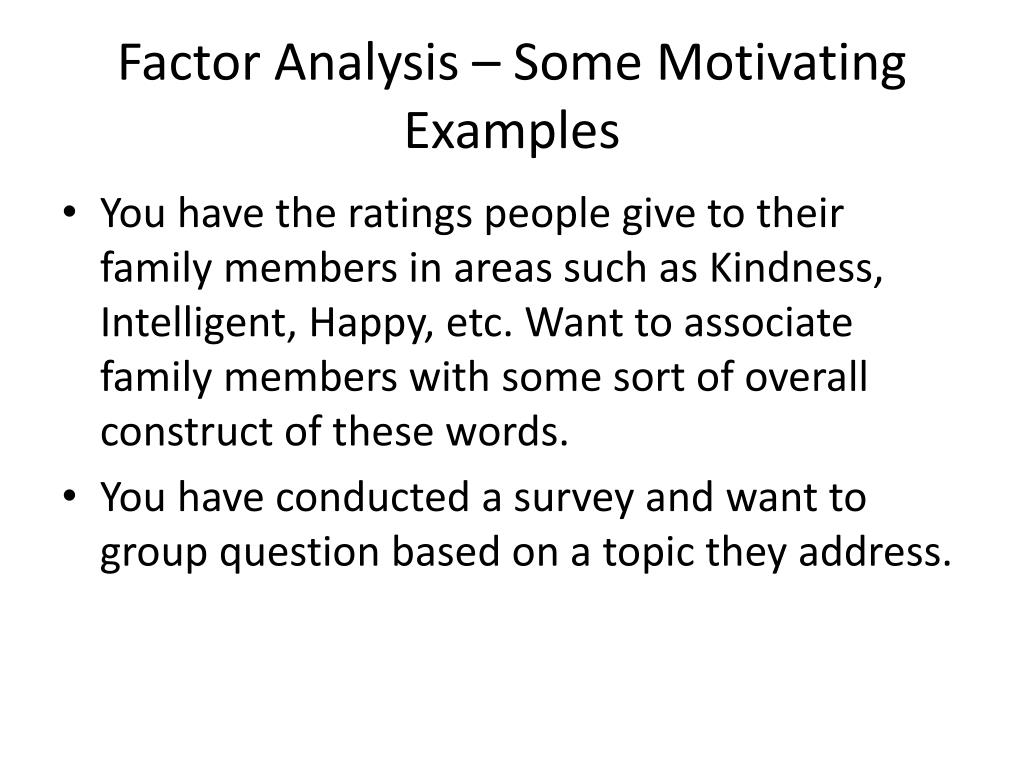 Factor Analysis – Some Motivating Examples

• You have the ratings people give to their family members in areas such as Kindness, Intelligent, Happy, etc. Want to associate family members with some sort of overall construct of these words.
• You have conducted a survey and want to group question based on a topic they address.